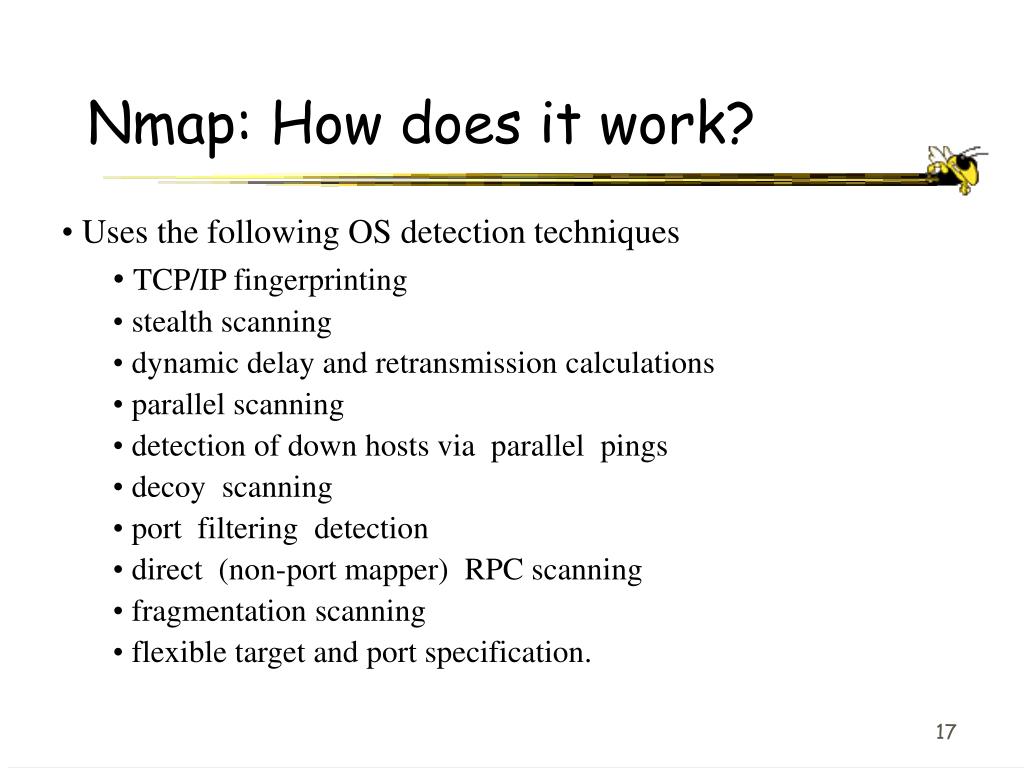 Nmap: How does it work?

• Uses the following OS detection techniques

• TCP/IP fingerprinting
• stealth scanning
• dynamic delay and retransmission calculations
• parallel scanning
• detection of down hosts via parallel pings
• decoy scanning
• port filtering detection
• direct (non-port mapper) RPC scanning
• fragmentation scanning
• flexible target and port specification.

17